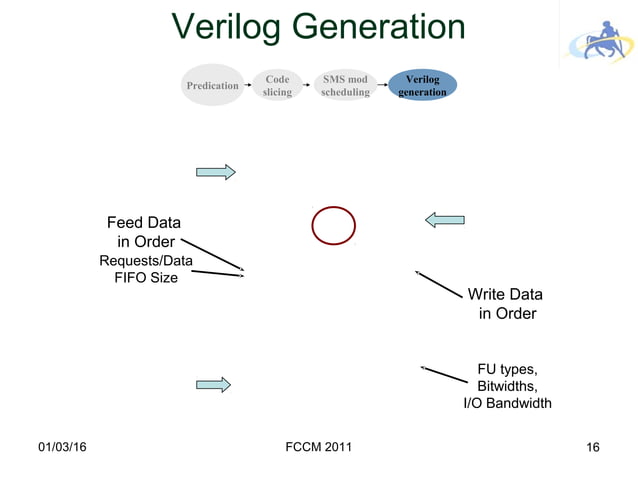 Verilog Generation

Predication

Code slicing

SMS mod scheduling

Verilog generation

Feed Data in Order

Requests/Data FIFO Size

Write Data in Order

FU types, Bitwidths, I/O Bandwidth

01/03/16

FCCM 2011

16